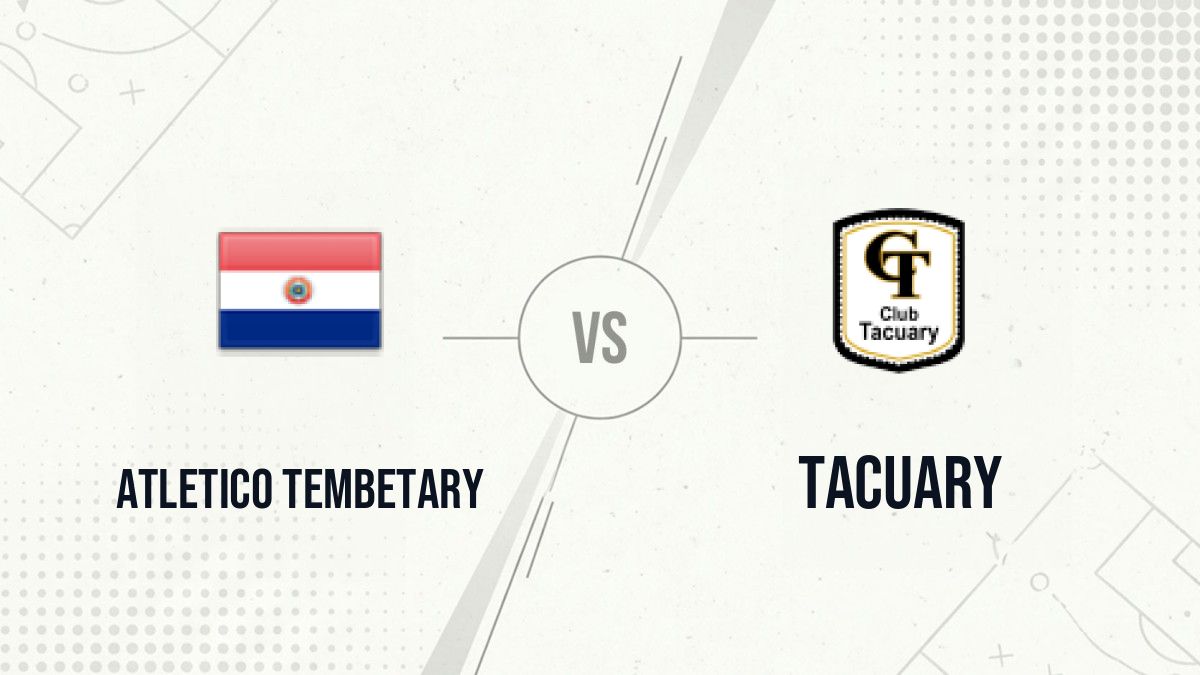 VS

CT
Club
Tacuary

ATLETICO TEMBETARY

TACUARY